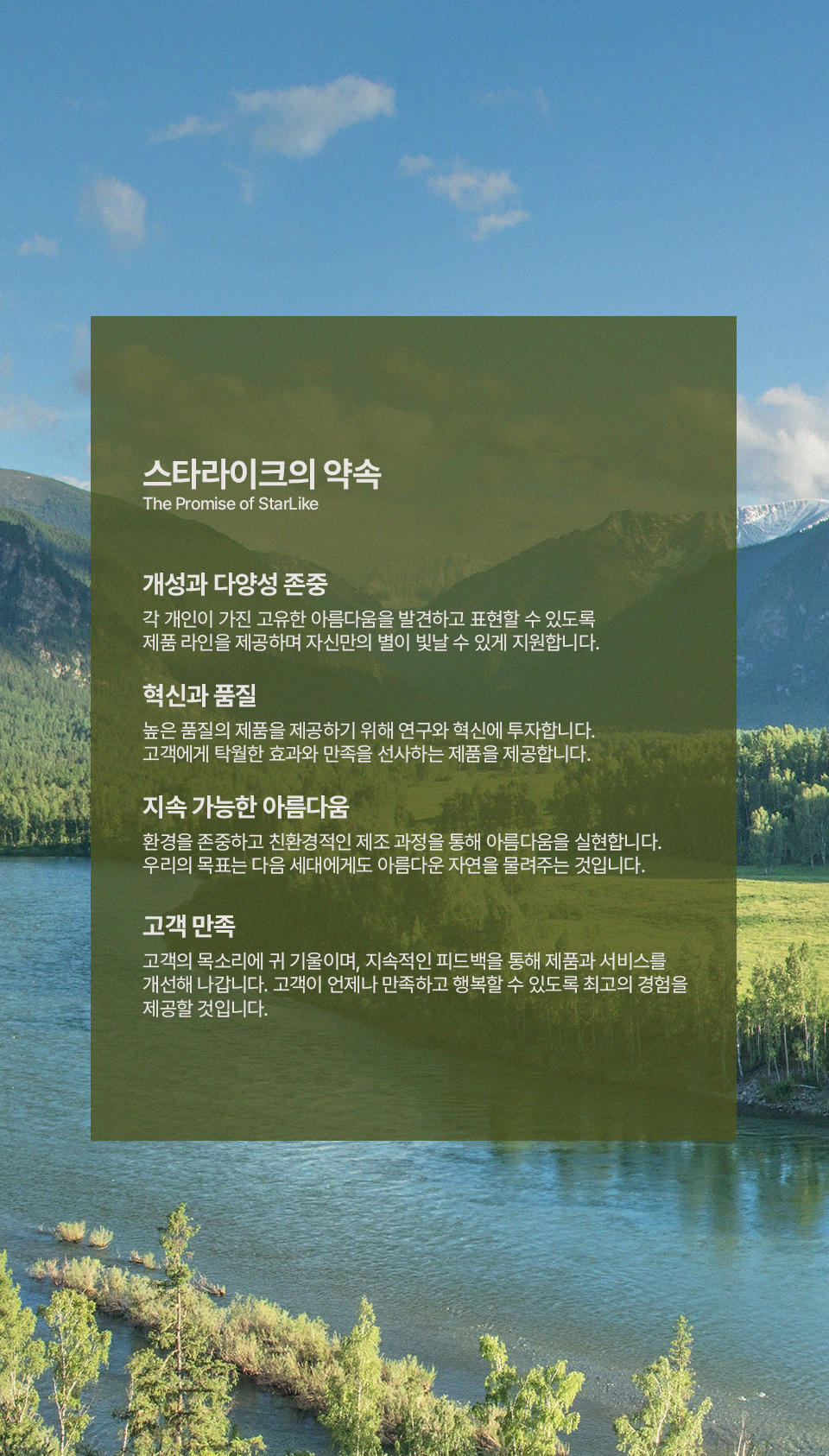 스타라이크의 약속
The Promise of StarLike

개성과 다양성 존중

각 개인이 가진 고유한 아름다움을 발견하고 표현할 수 있도록 제품 라인을 제공하며 자신만의 별이 빛날 수 있게 지원합니다.

혁신과 품질

높은 품질의 제품을 제공하기 위해 연구와 혁신에 투자합니다. 고객에게 탁월한 효과와 만족을 선사하는 제품을 제공합니다.

지속 가능한 아름다움

환경을 존중하고 친환경적인 제조 과정을 통해 아름다움을 실현합니다. 우리의 목표는 다음 세대에게도 아름다운 자연을 물려주는 것입니다.

고객 만족

고객의 목소리에 귀 기울이며, 지속적인 피드백을 통해 제품과 서비스를 개선해 나갑니다. 고객이 언제나 만족하고 행복할 수 있도록 최고의 경험을 제공할 것입니다.